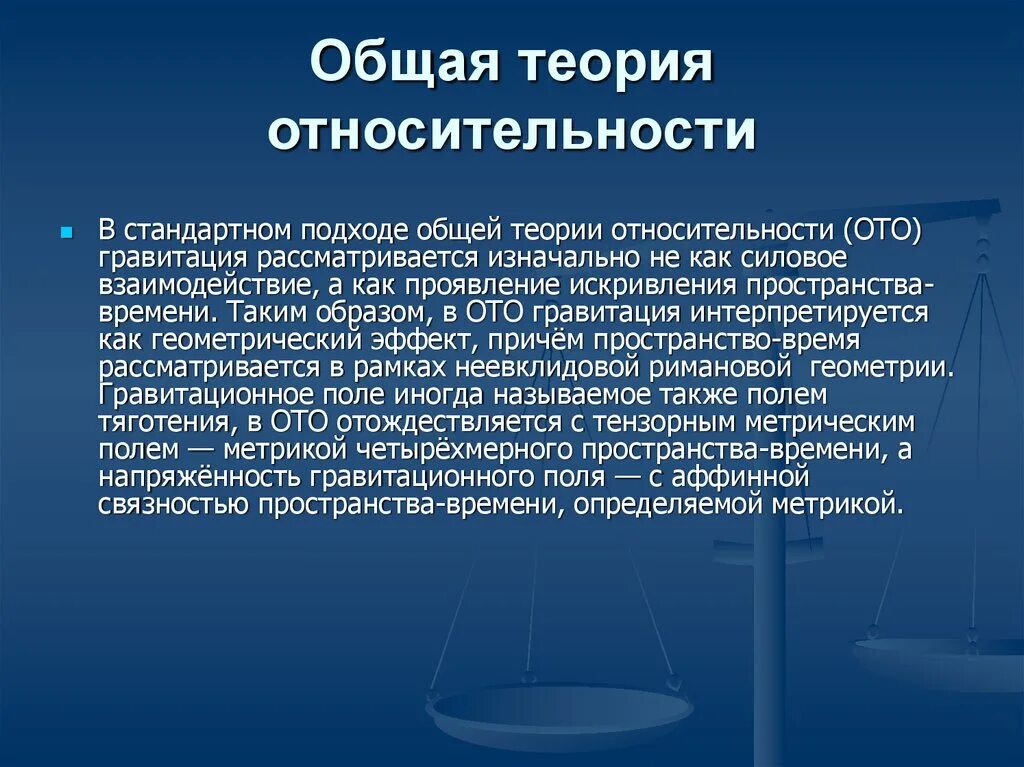 Общая теория относительности

В стандартном подходе общей теории относительности (ОТО) гравитация рассматривается изначально не как силовое взаимодействие, а как проявление искривления пространства-времени. Таким образом, в ОТО гравитация интерпретируется как геометрический эффект, причём пространство-время рассматривается в рамках неевклидовой римановой геометрии. Гравитационное поле иногда называемое также полем тяготения, в ОТО отождествляется с тензорным метрическим полем — метрикой четырёхмерного пространства-времени, а напряжённость гравитационного поля — с аффинной связностью пространства-времени, определяемой метрикой.